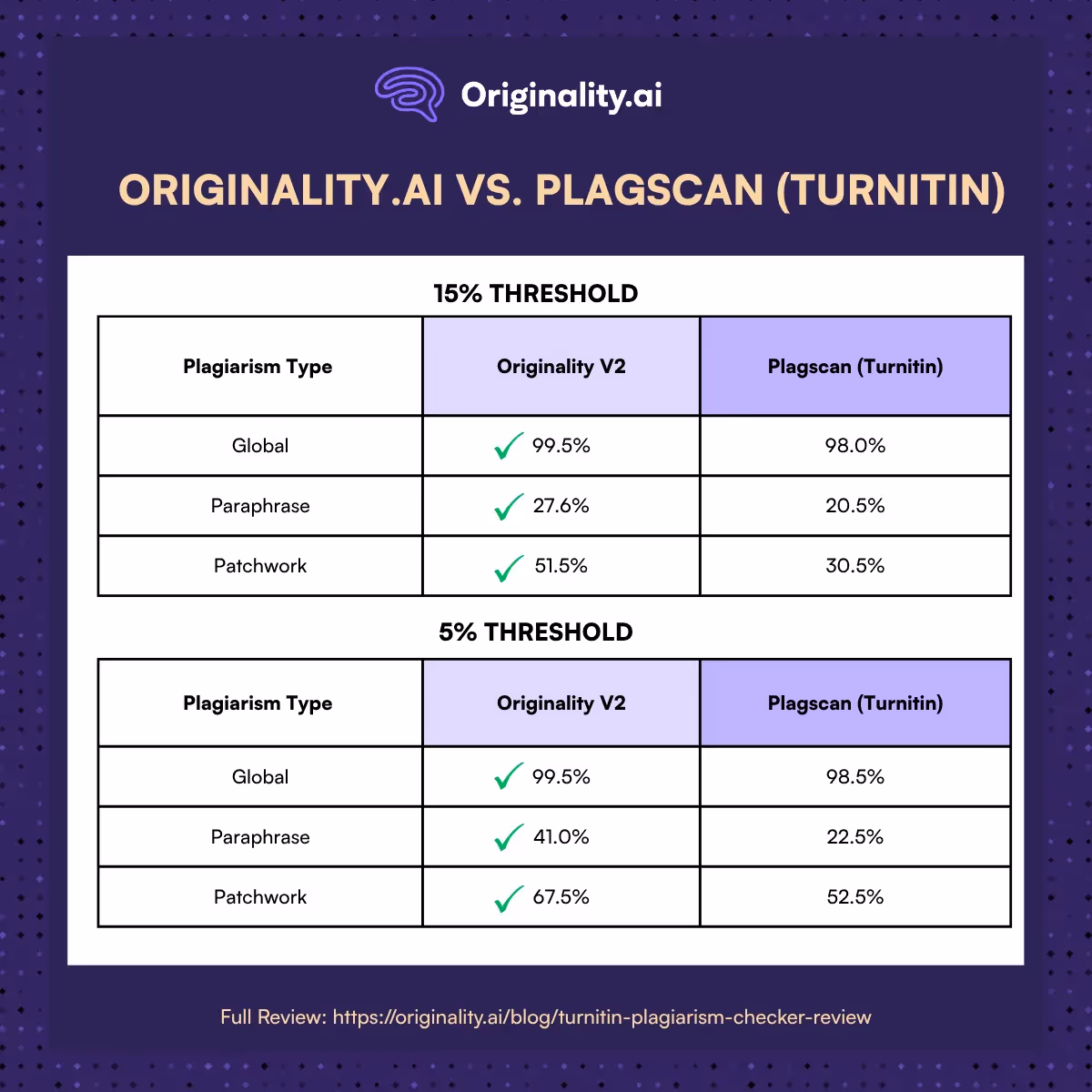 Originality.ai

ORIGINALITY.AI VS. PLAGSCAN (TURNITIN)

15% THRESHOLD

| Plagiarism Type | Originality V2 | Plagscan (Turnitin) |
|---|---|---|
| Global | ✓ 99.5% | 98.0% |
| Paraphrase | ✓ 27.6% | 20.5% |
| Patchwork | ✓ 51.5% | 30.5% |

5% THRESHOLD

| Plagiarism Type | Originality V2 | Plagscan (Turnitin) |
|---|---|---|
| Global | ✓ 99.5% | 98.5% |
| Paraphrase | ✓ 41.0% | 22.5% |
| Patchwork | ✓ 67.5% | 52.5% |

Full Review: https://originality.ai/blog/turnitin-plagiarism-checker-review